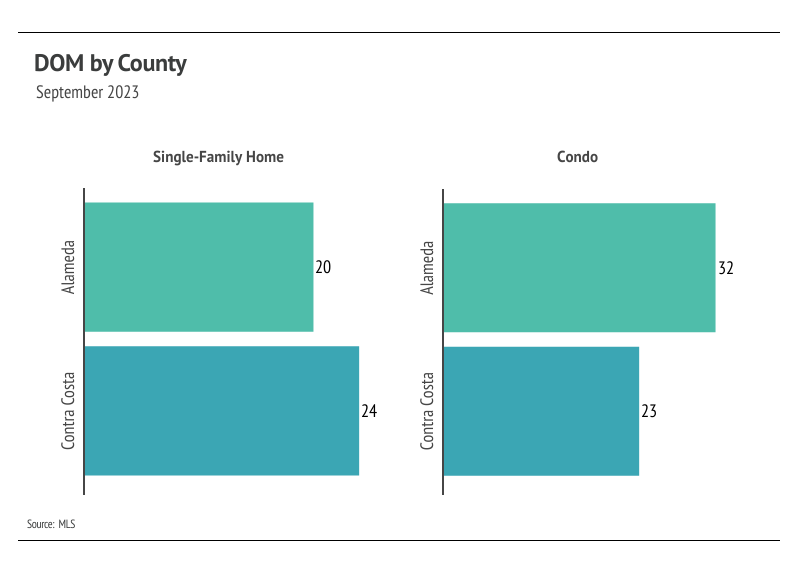 DOM by County

September 2023

Single-Family Home

Alameda

20

Contra Costa

24

Condo

Alameda

32

Contra Costa

23

Source: MLS